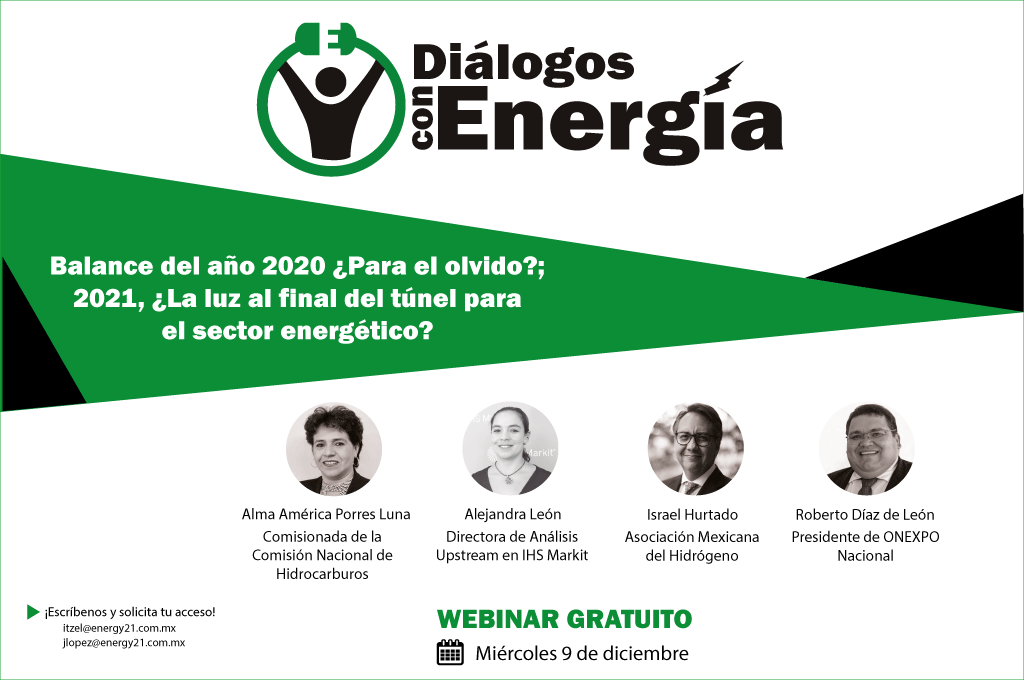 Diálogos con Energía

Balance del año 2020 ¿Para el olvido?; 2021, ¿La luz al final del túnel para el sector energético?

Alma América Porres Luna
Comisionada de la Comisión Nacional de Hidrocarburos

Alejandra León
Directora de Análisis Upstream en IHS Markit

Israel Hurtado
Asociación Mexicana del Hidrógeno

Roberto Díaz de León
Presidente de ONEXPO Nacional

¡Escríbenos y solicita tu acceso!
itzel@energy21.com.mx
jlopez@energy21.com.mx

WEBINAR GRATUITO

Miércoles 9 de diciembre